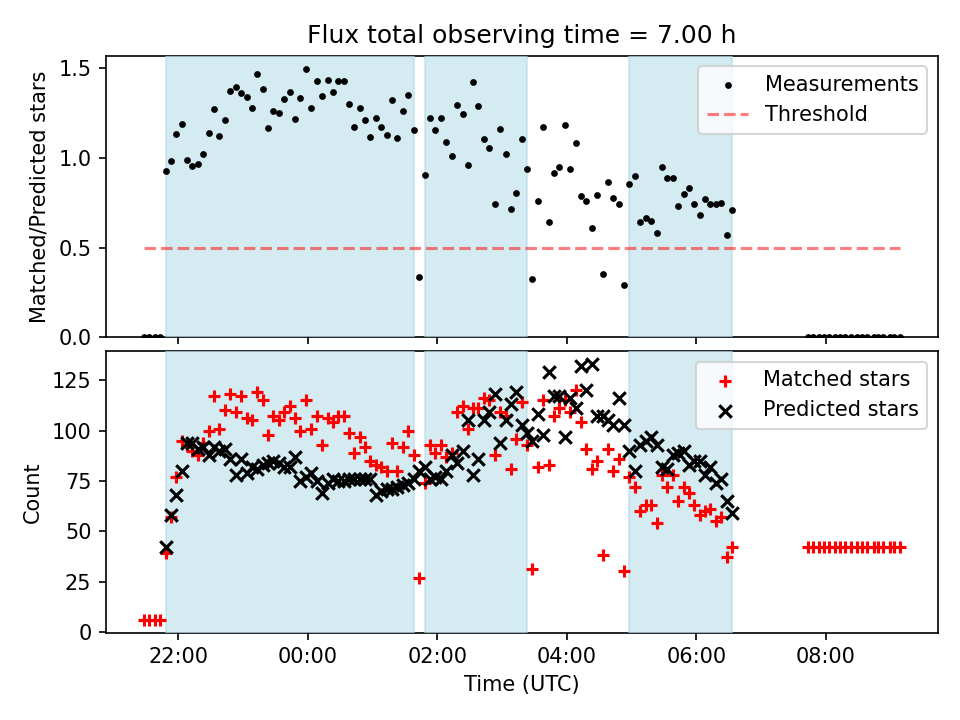 Flux total observing time = 7.00 h

Matched/Predicted stars

1.5
1.0
0.5
0.0

Measurements
Threshold

Count

125
100
75
50
25
0

Matched stars
Predicted stars

22:00
00:00
02:00
04:00
06:00
08:00

Time (UTC)